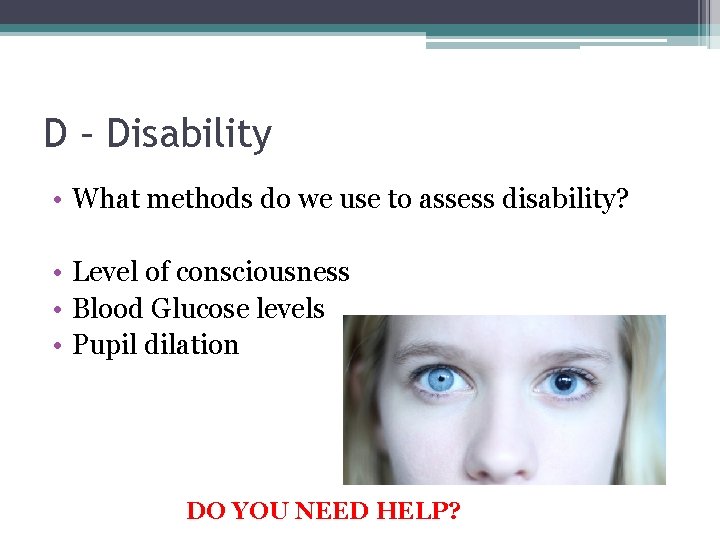 D – Disability

• What methods do we use to assess disability?

• Level of consciousness
• Blood Glucose levels
• Pupil dilation

DO YOU NEED HELP?